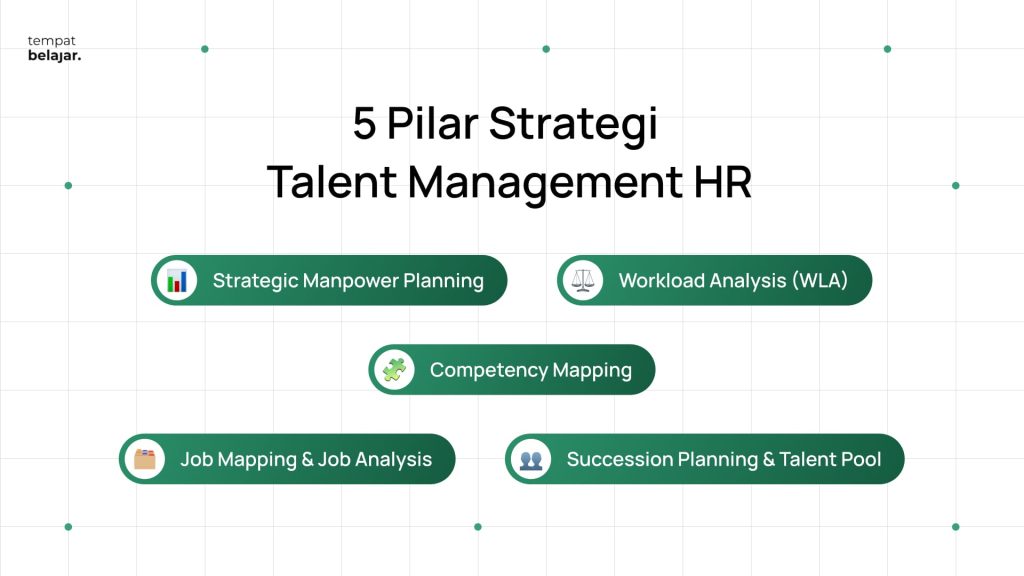 tempat
belajar.

5 Pilar Strategi
Talent Management HR

Strategic Manpower Planning

Workload Analysis (WLA)

Competency Mapping

Job Mapping & Job Analysis

Succession Planning & Talent Pool